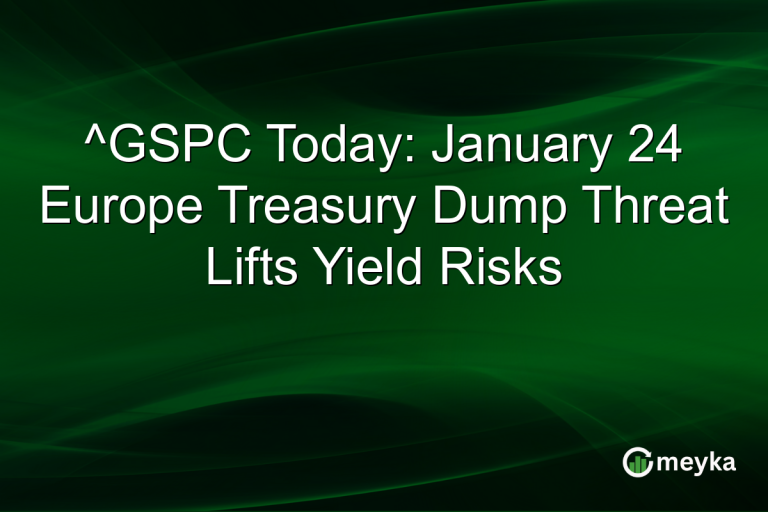 ^GSPC Today: January 24 Europe Treasury Dump Threat Lifts Yield Risks

meyka